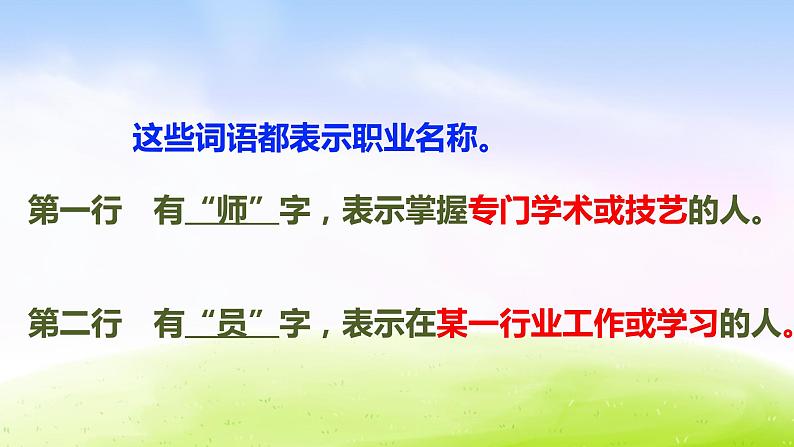 这些词语都表示职业名称。

第一行　有“师”字，表示掌握专门学术或技艺的人。

第二行　有“员”字，表示在某一行业工作或学习的人。